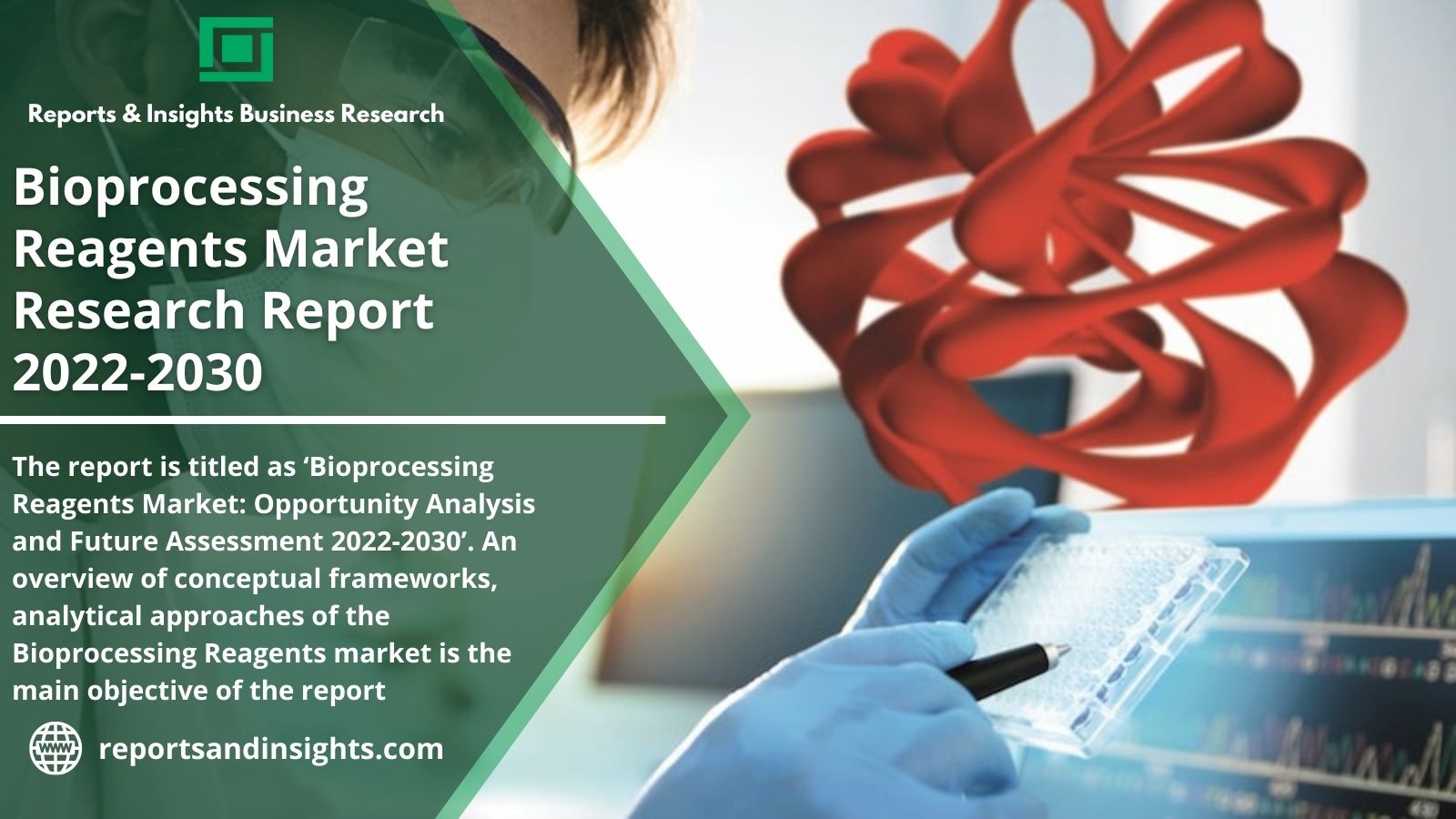 Reports & Insights Business Research

Bioprocessing Reagents Market Research Report 2022-2030

The report is titled as ‘Bioprocessing Reagents Market: Opportunity Analysis and Future Assessment 2022-2030’. An overview of conceptual frameworks, analytical approaches of the Bioprocessing Reagents market is the main objective of the report

www

reportsandinsights.com